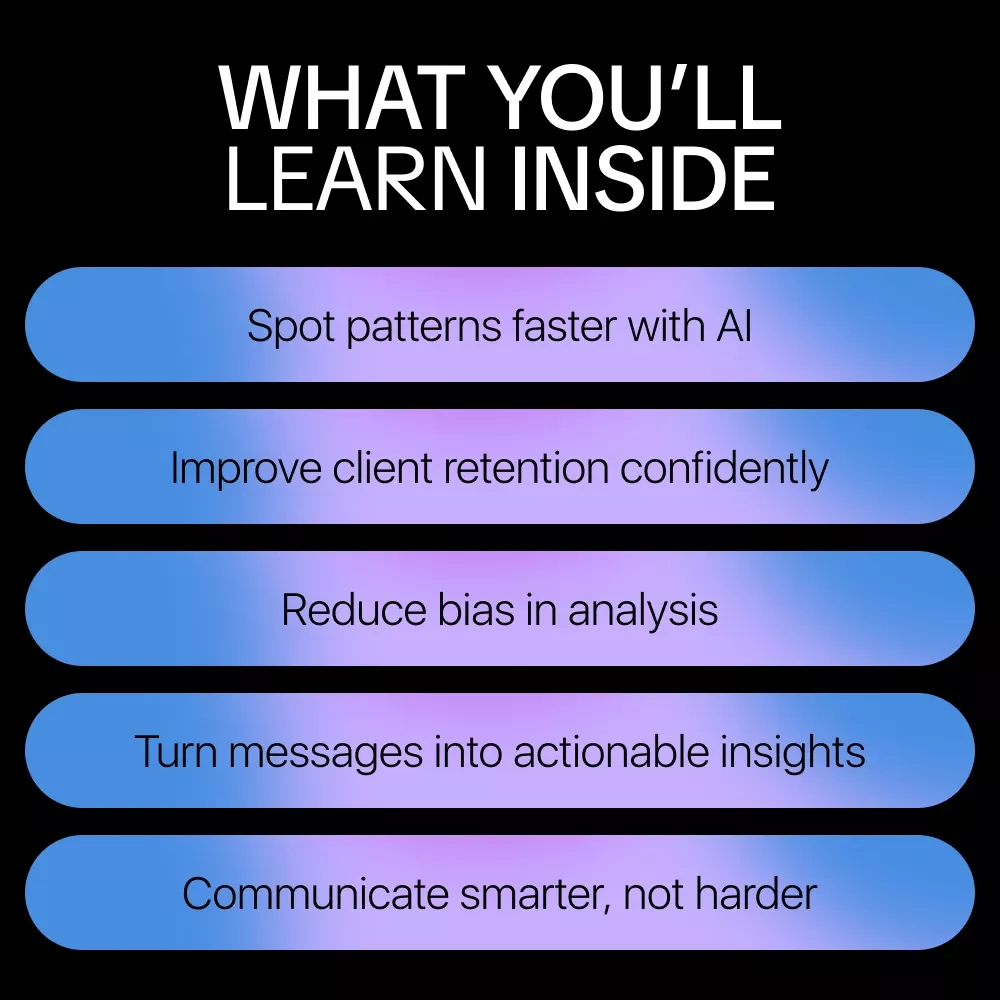 WHAT YOU'LL LEARN INSIDE

Spot patterns faster with AI

Improve client retention confidently

Reduce bias in analysis

Turn messages into actionable insights

Communicate smarter, not harder